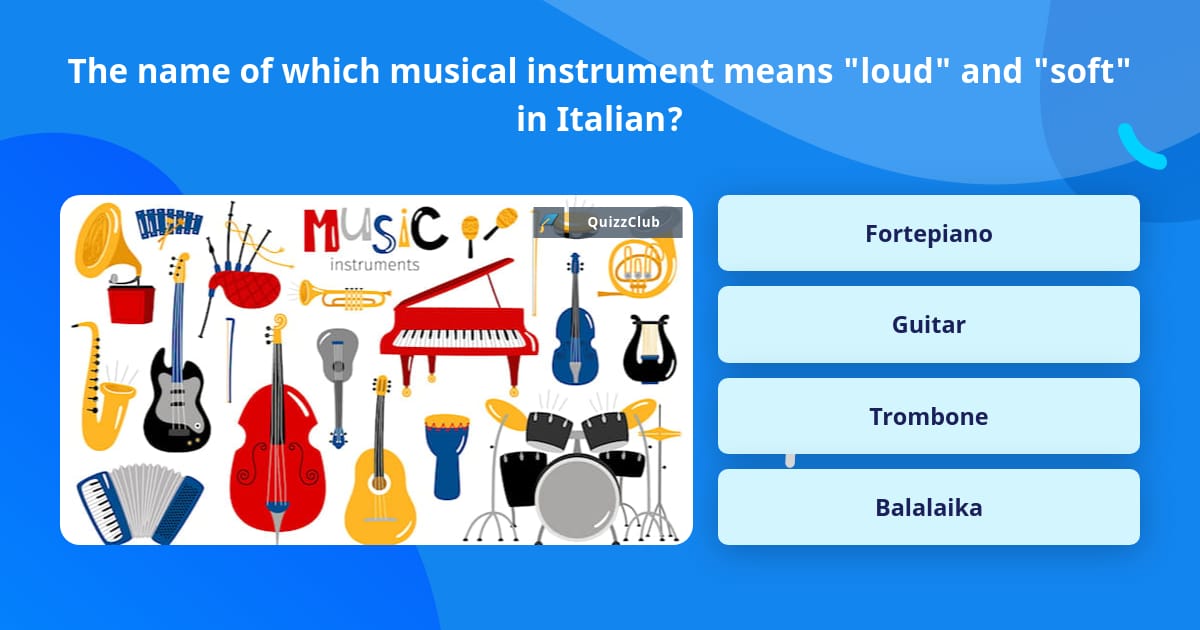 The name of which musical instrument means "loud" and "soft" in Italian?

MUSIC
instruments

QuizzClub

Fortepiano

Guitar

Trombone

Balalaika